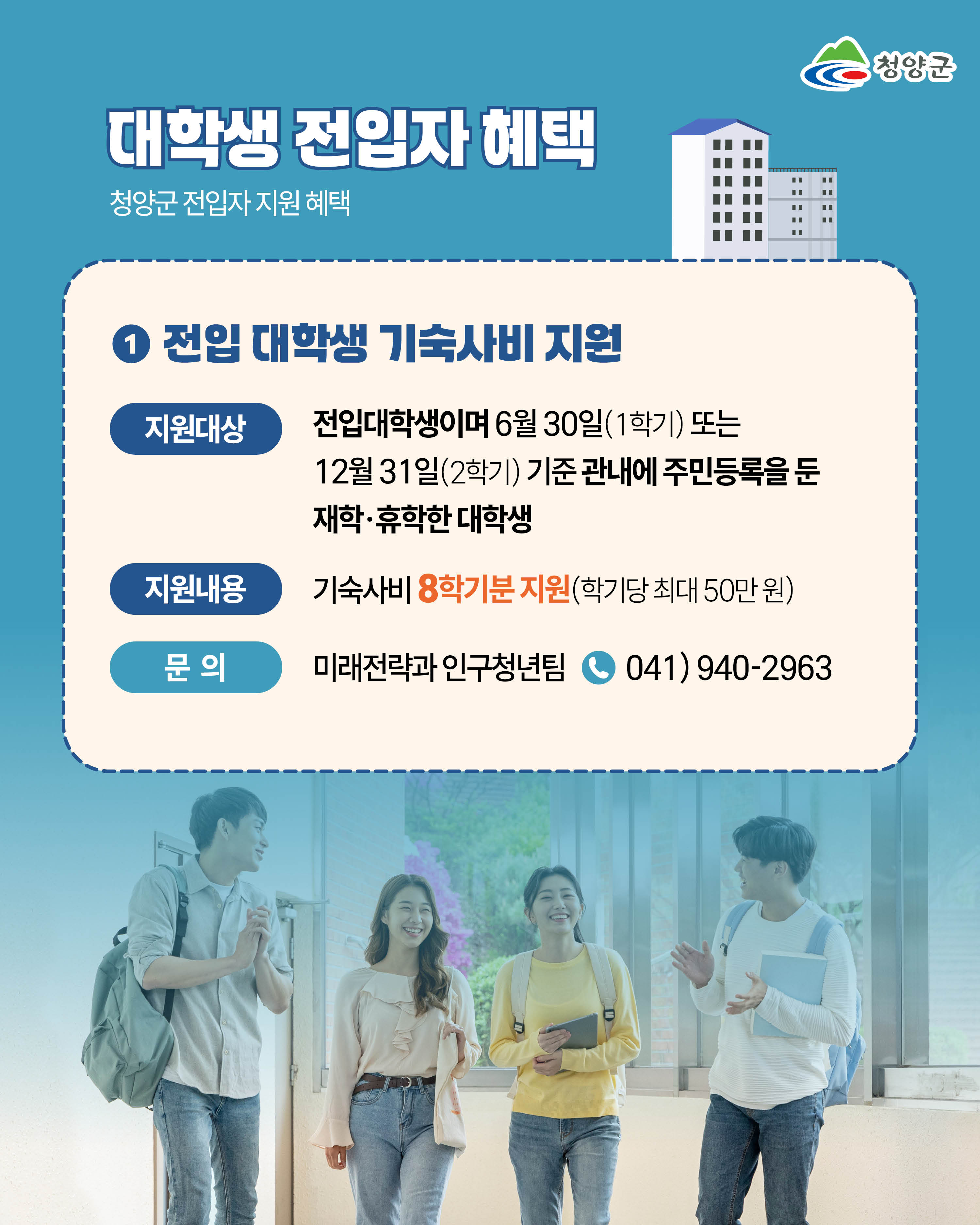 청양군

대학생 전입자 혜택

청양군 전입자 지원 혜택

1 전입 대학생 기숙사비 지원

지원대상

전입대학생이며 6월 30일(1학기) 또는 12월 31일(2학기) 기준 관내에 주민등록을 둔 재학·휴학한 대학생

지원내용

기숙사비 8학기분 지원(학기당 최대 50만 원)

문 의

미래전략과 인구청년팀 041) 940-2963